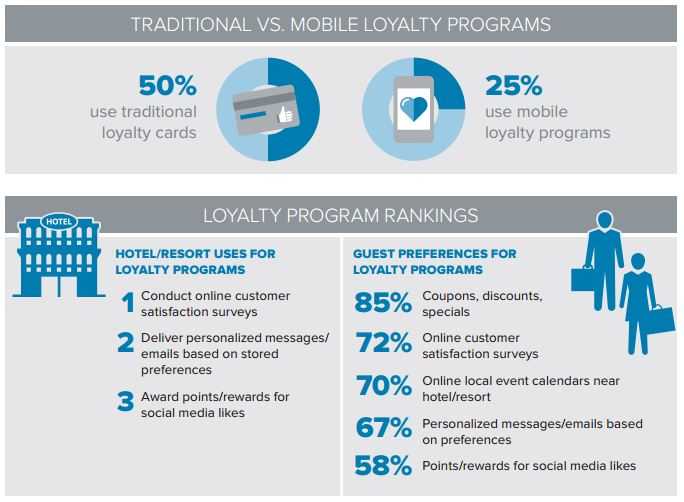 TRADITIONAL VS. MOBILE LOYALTY PROGRAMS

50%
use traditional loyalty cards

25%
use mobile loyalty programs

LOYALTY PROGRAM RANKINGS

HOTEL

HOTEL/RESORT USES FOR LOYALTY PROGRAMS

1 Conduct online customer satisfaction surveys

2 Deliver personalized messages/ emails based on stored preferences

3 Award points/rewards for social media likes

GUEST PREFERENCES FOR LOYALTY PROGRAMS

85% Coupons, discounts, specials

72% Online customer satisfaction surveys

70% Online local event calendars near hotel/resort

67% Personalized messages/emails based on preferences

58% Points/rewards for social media likes